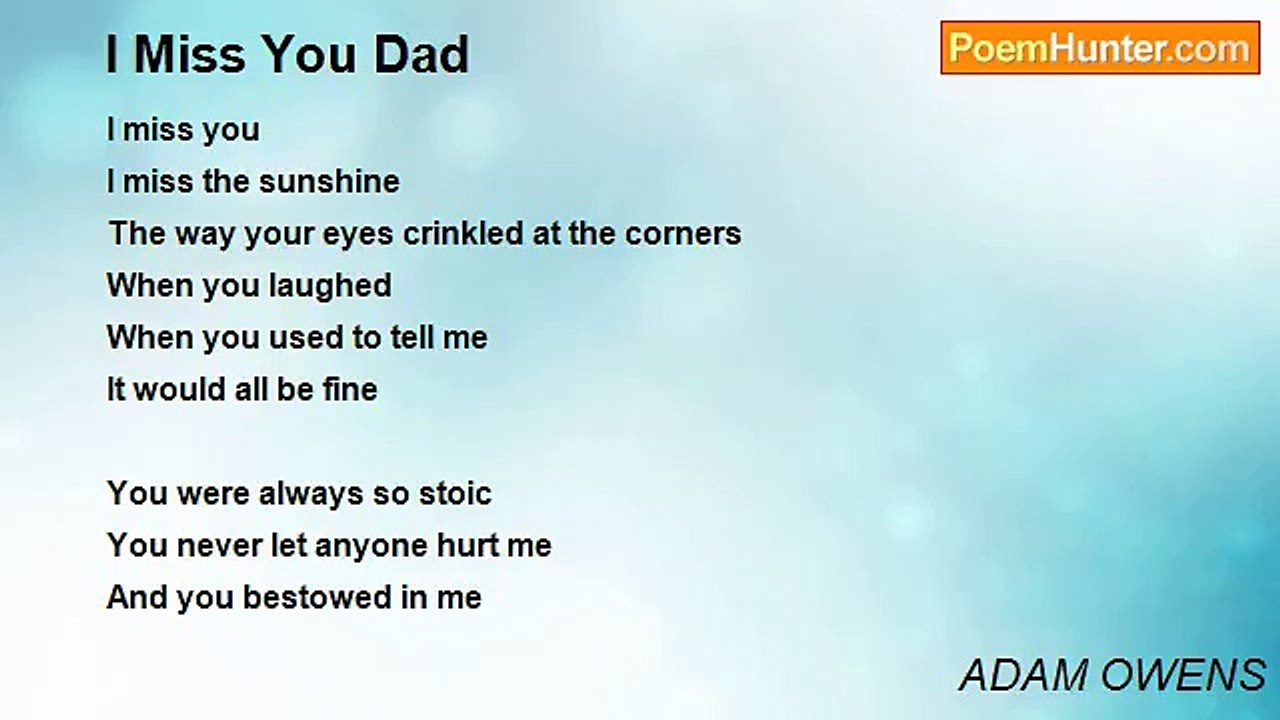 I Miss You Dad

PoemHunter.com

I miss you
I miss the sunshine
The way your eyes crinkled at the corners
When you laughed
When you used to tell me
It would all be fine

You were always so stoic
You never let anyone hurt me
And you bestowed in me

ADAM OWENS